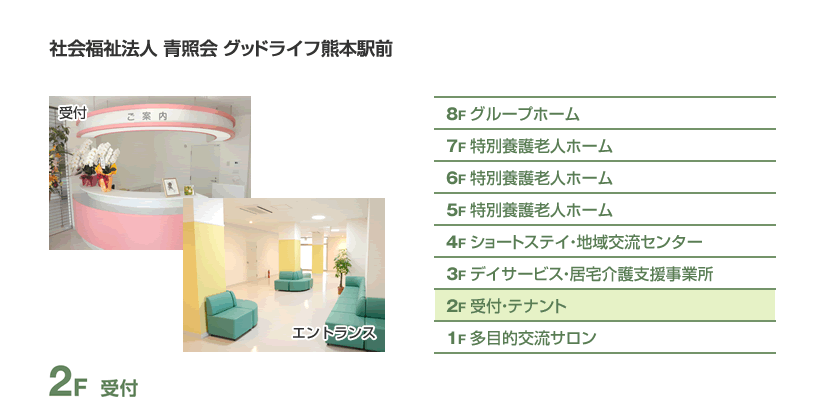 社会福祉法人 青照会 グッドライフ熊本駅前

受付

ご案内

エントランス

2F 受付

8F グループホーム
7F 特別養護老人ホーム
6F 特別養護老人ホーム
5F 特別養護老人ホーム
4F ショートステイ・地域交流センター
3F デイサービス・居宅介護支援事業所
2F 受付・テナント
1F 多目的交流サロン